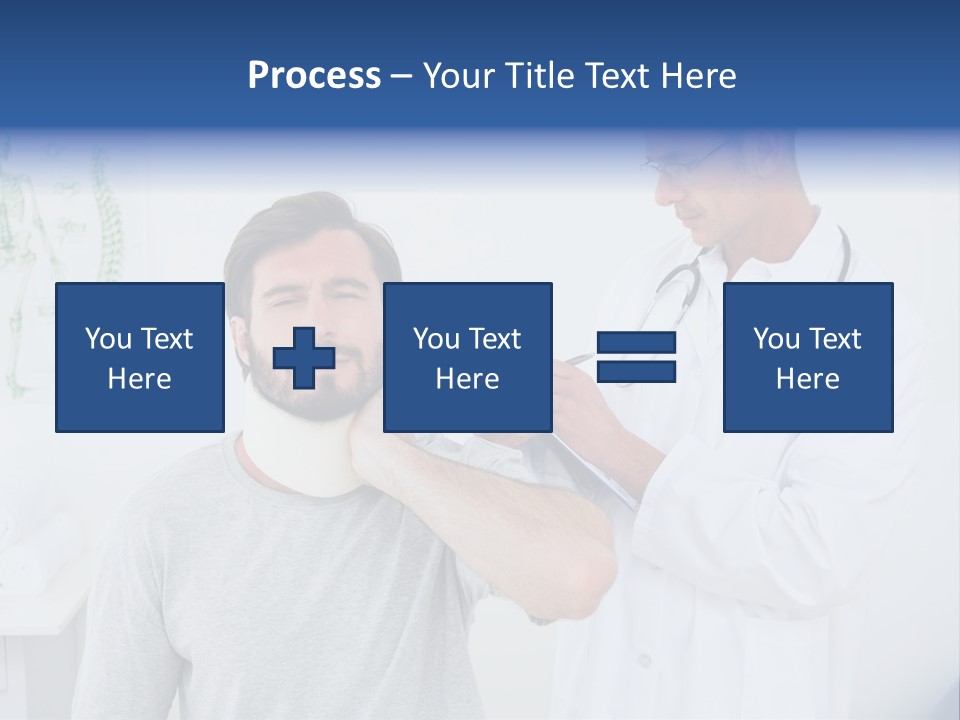 Process – Your Title Text Here

You Text Here

You Text Here

You Text Here